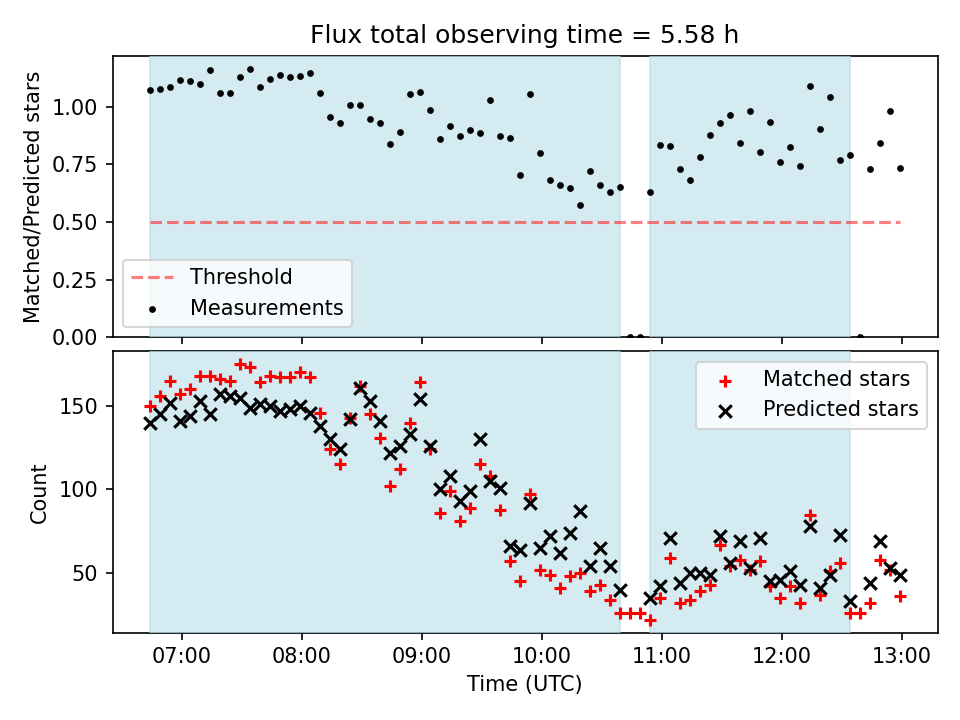 Flux total observing time = 5.58 h

Matched/Predicted stars

1.00
0.75
0.50
0.25
0.00

Threshold
Measurements

Count

150
100
50

Matched stars
Predicted stars

07:00
08:00
09:00
10:00
11:00
12:00
13:00

Time (UTC)